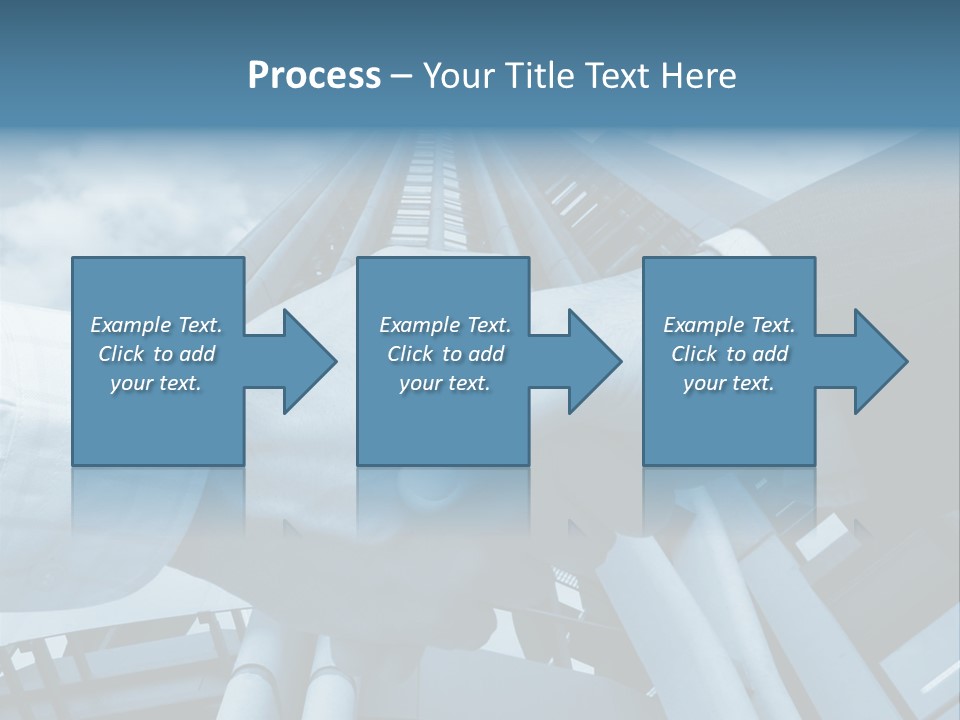 Process – Your Title Text Here

Example Text. Click to add your text.

Example Text. Click to add your text.

Example Text. Click to add your text.